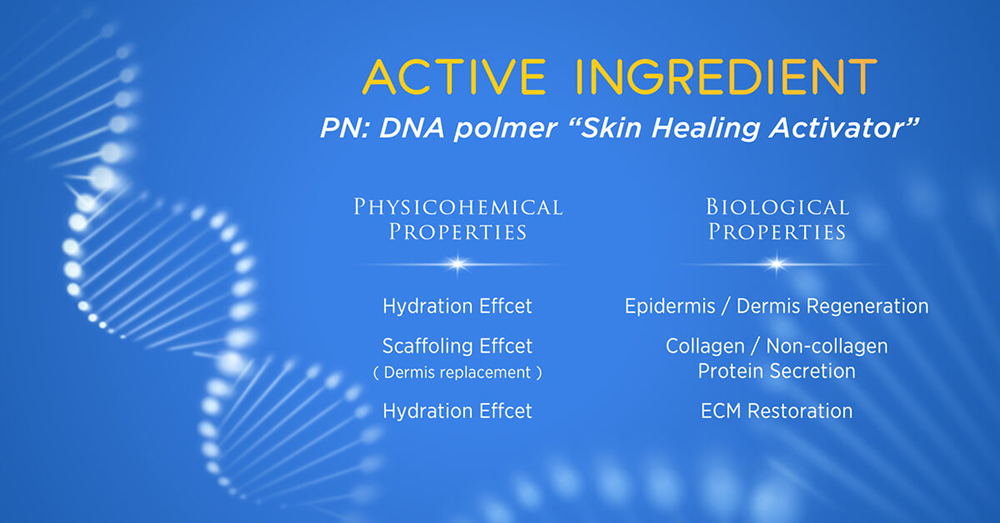 ACTIVE INGREDIENT
PN: DNA polmer "Skin Healing Activator"

PHYSICOHEMICAL PROPERTIES

Hydration Effcet

Scaffoling Effcet
( Dermis replacement )

Hydration Effcet

BIOLOGICAL PROPERTIES

Epidermis / Dermis Regeneration

Collagen / Non-collagen Protein Secretion

ECM Restoration